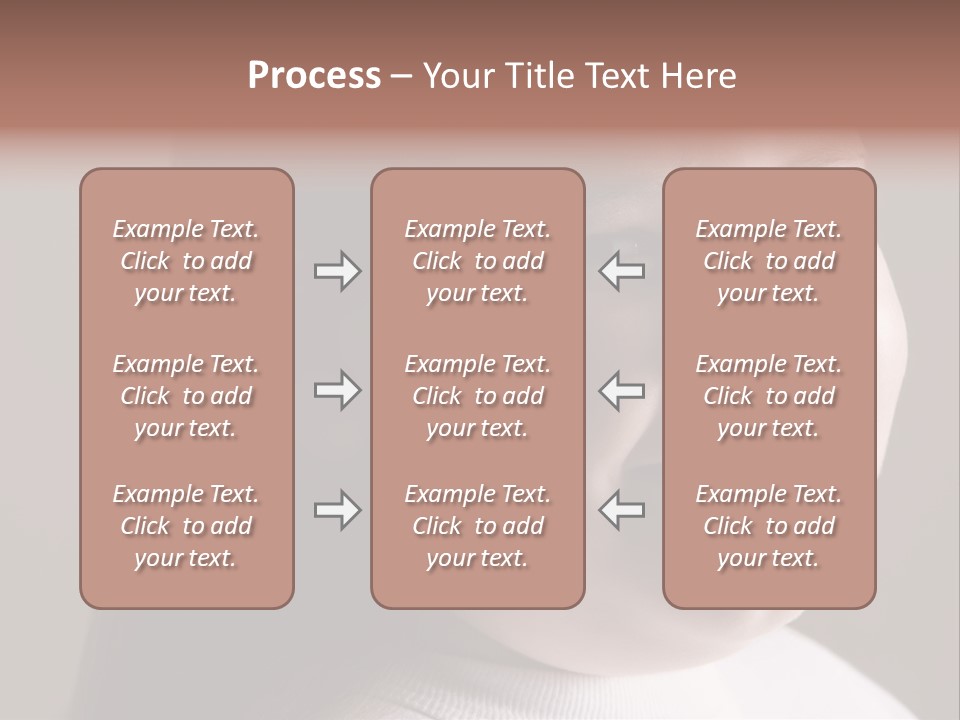 Process – Your Title Text Here

Example Text. Click to add your text.

Example Text. Click to add your text.

Example Text. Click to add your text.

Example Text. Click to add your text.

Example Text. Click to add your text.

Example Text. Click to add your text.

Example Text. Click to add your text.

Example Text. Click to add your text.

Example Text. Click to add your text.